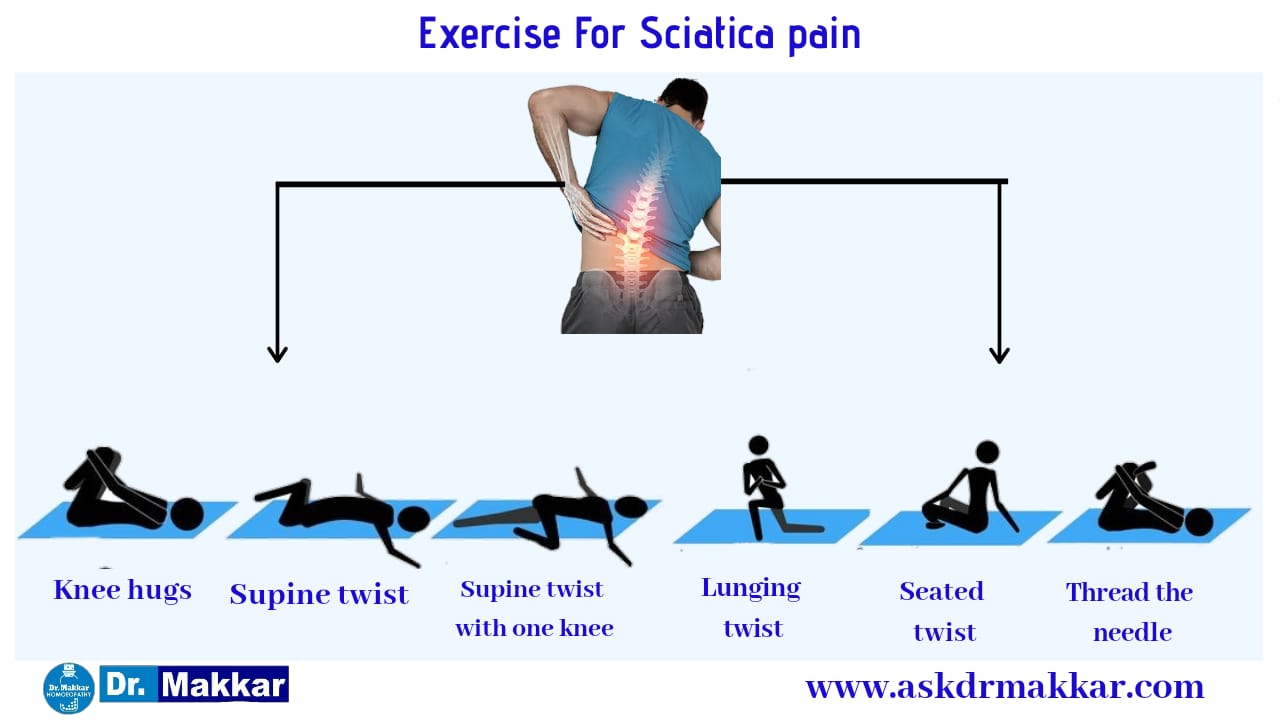 Exercise For Sciatica pain

Knee hugs

Supine twist

Supine twist with one knee

Lunging twist

Seated twist

Thread the needle

Dr. Makkar HOMOEOPATHY

Dr. Makkar

www.askdrmakkar.com